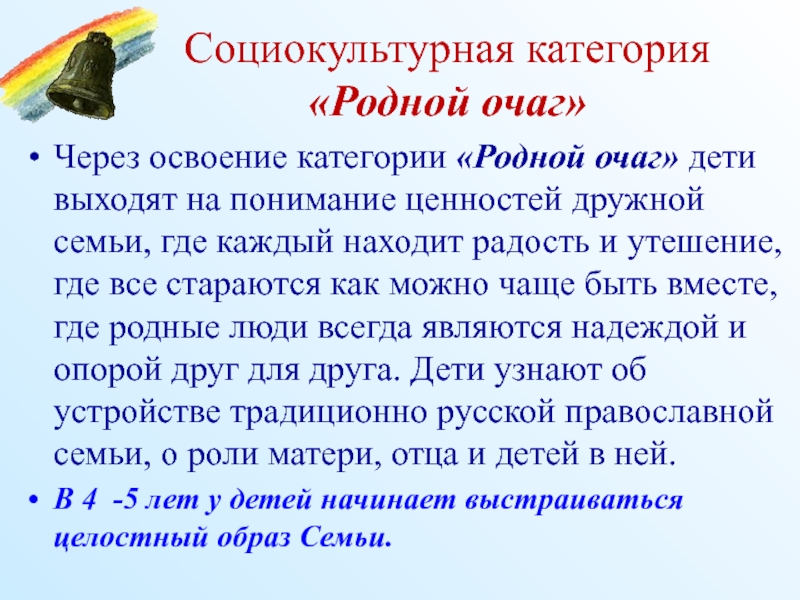 Социокультурная категория «Родной очаг»

• Через освоение категории «Родной очаг» дети выходят на понимание ценностей дружной семьи, где каждый находит радость и утешение, где все стараются как можно чаще быть вместе, где родные люди всегда являются надеждой и опорой друг для друга. Дети узнают об устройстве традиционно русской православной семьи, о роли матери, отца и детей в ней.

• В 4 -5 лет у детей начинает выстраиваться целостный образ Семьи.